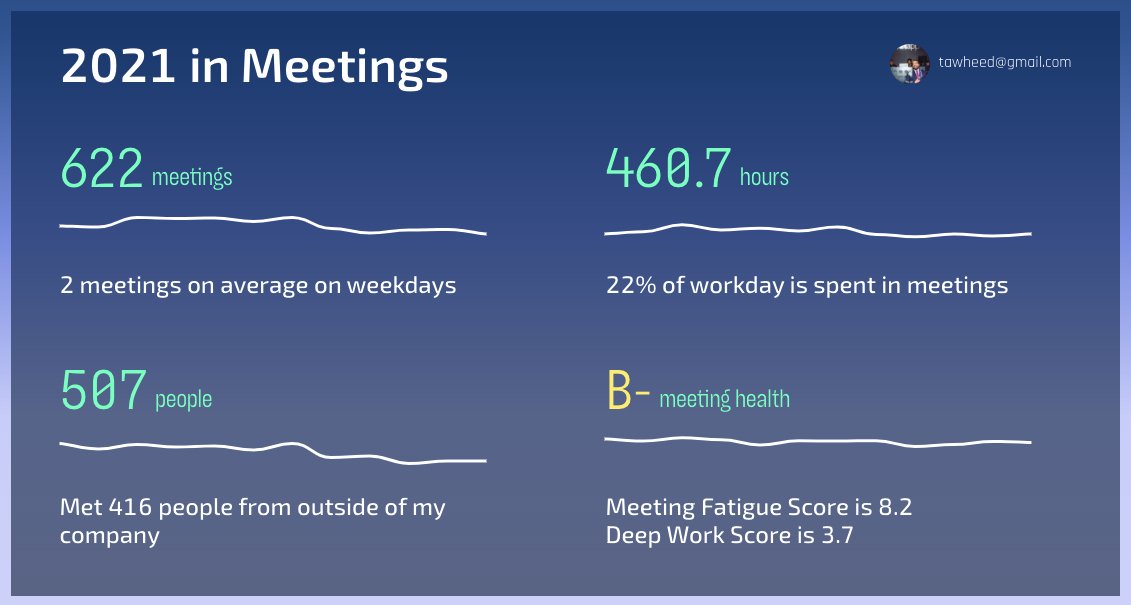 2021 in Meetings

tawheed@gmail.com

622 meetings

2 meetings on average on weekdays

460.7 hours

22% of workday is spent in meetings

507 people

Met 416 people from outside of my company

B- meeting health

Meeting Fatigue Score is 8.2
Deep Work Score is 3.7